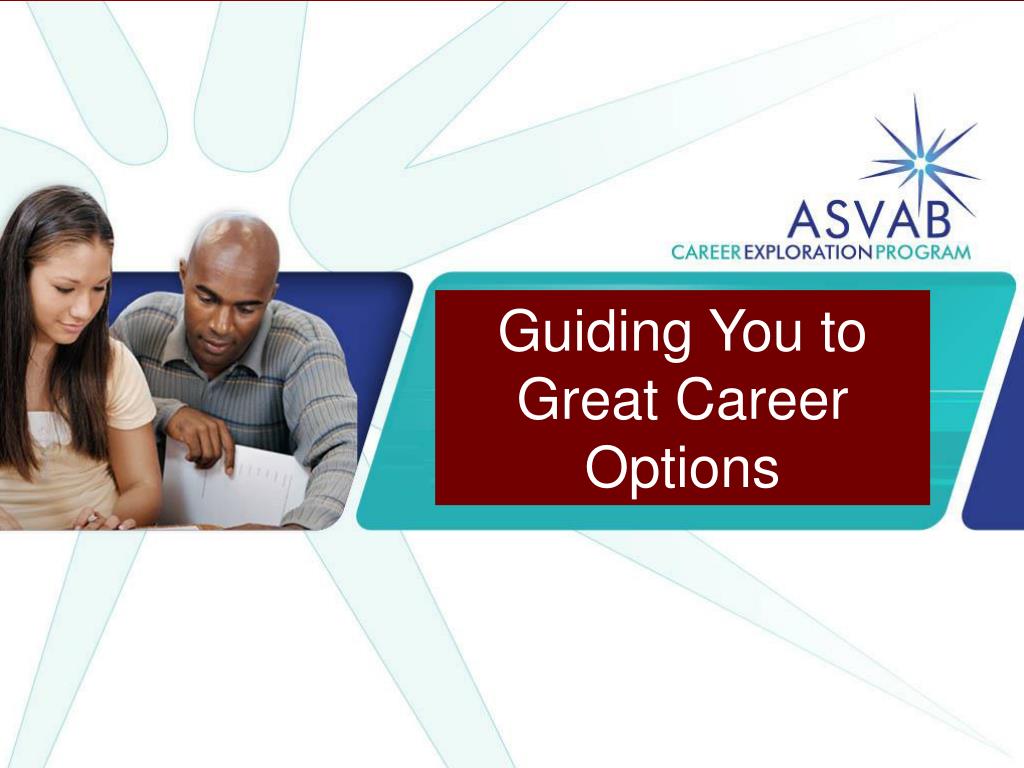 ASVAB
CAREER EXPLORATION PROGRAM

Guiding You to Great Career Options